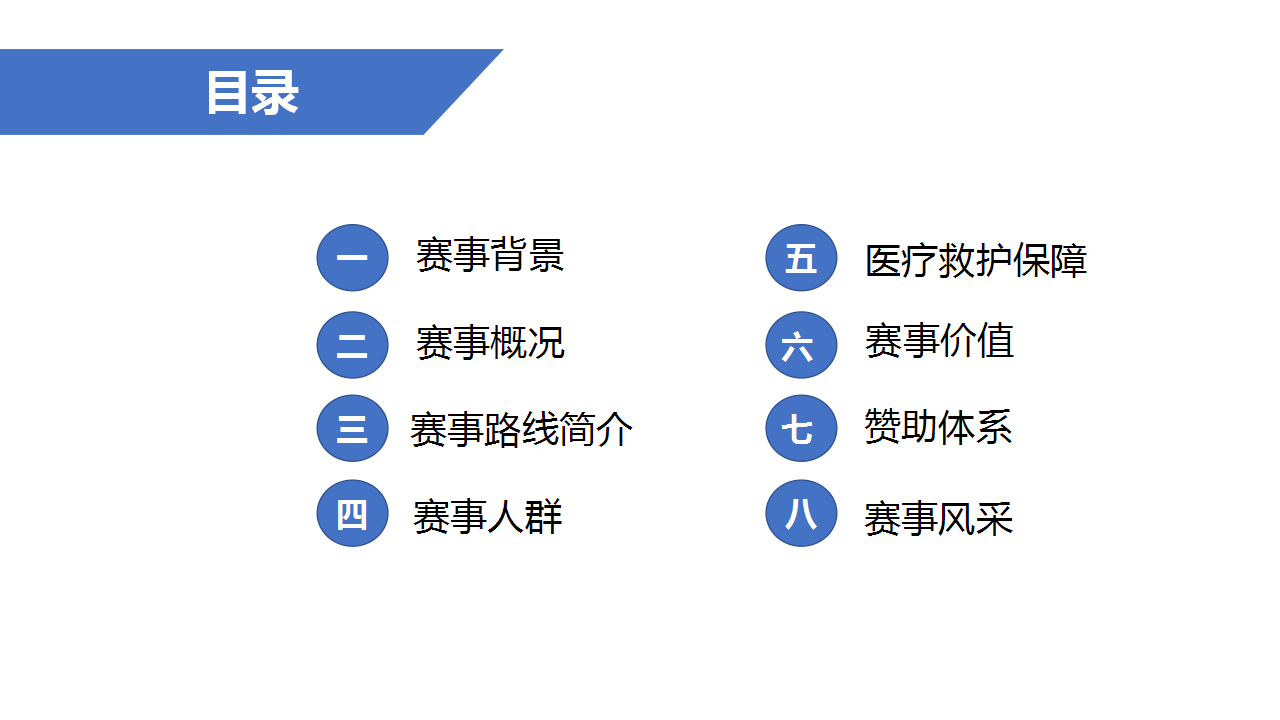 目录

一 赛事背景

二 赛事概况

三 赛事路线简介

四 赛事人群

五 医疗救护保障

六 赛事价值

七 赞助体系

八 赛事风采